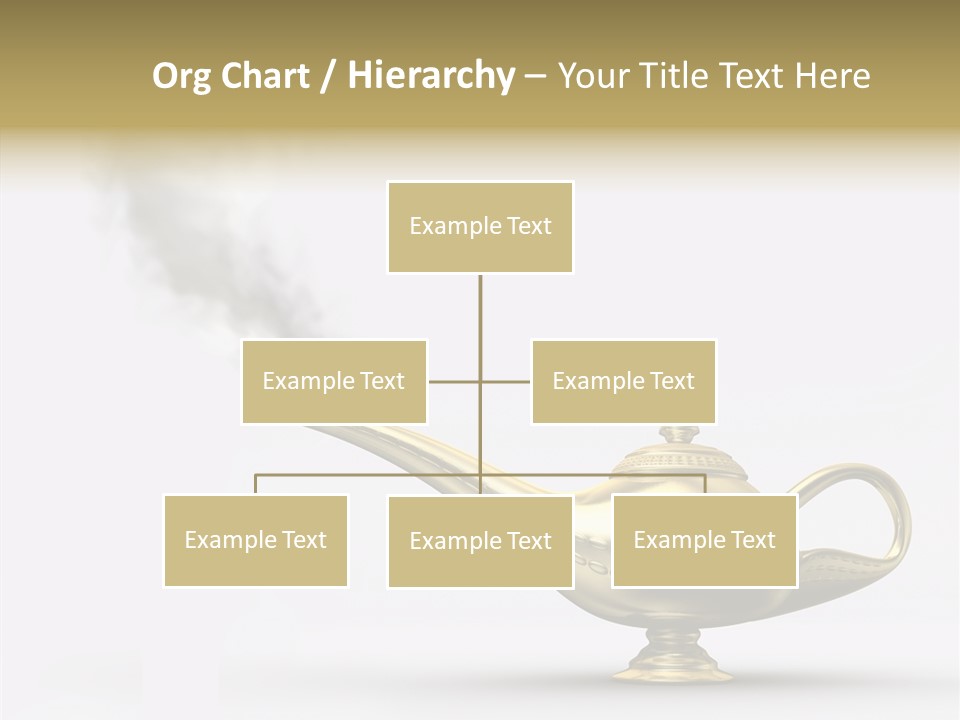 Org Chart / Hierarchy – Your Title Text Here

Example Text

Example Text

Example Text

Example Text

Example Text

Example Text